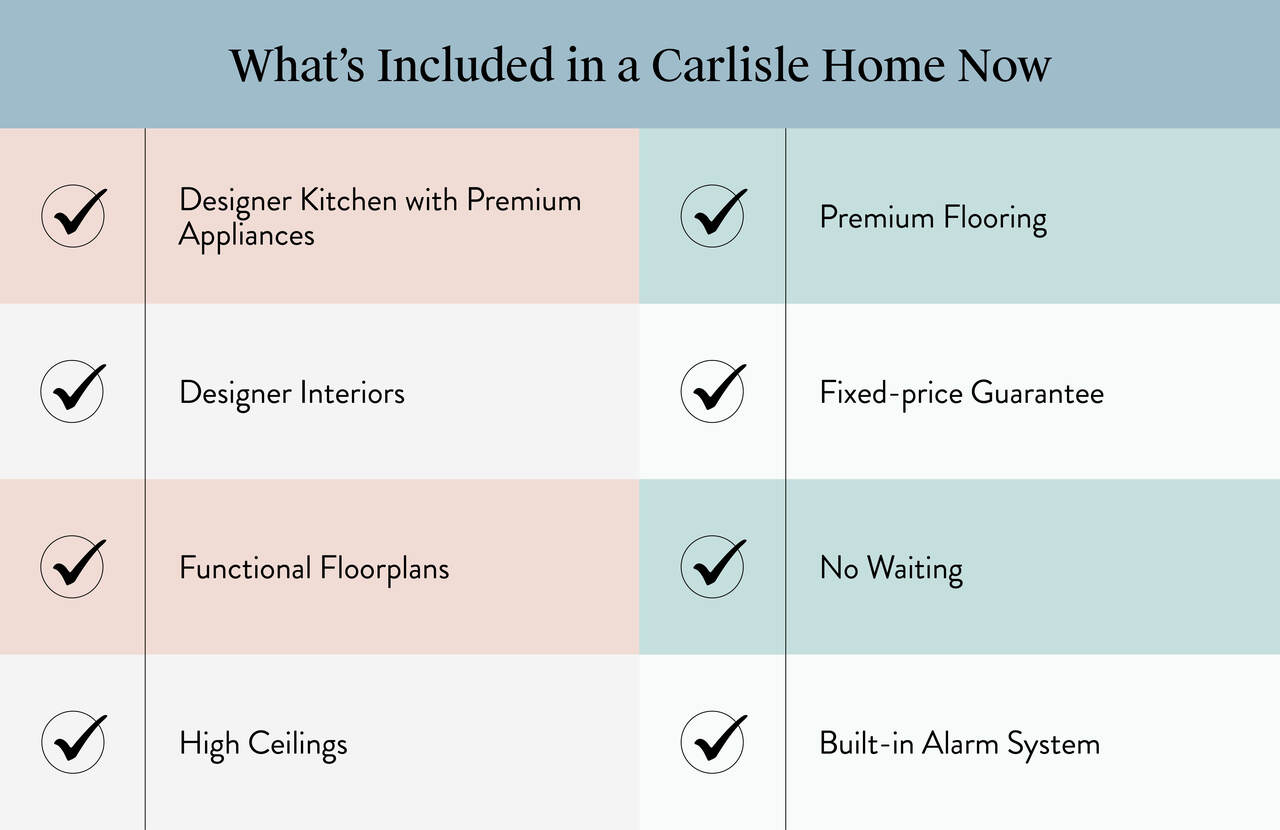 What's Included in a Carlisle Home Now

Designer Kitchen with Premium Appliances

Designer Interiors

Functional Floorplans

High Ceilings

Premium Flooring

Fixed-price Guarantee

No Waiting

Built-in Alarm System